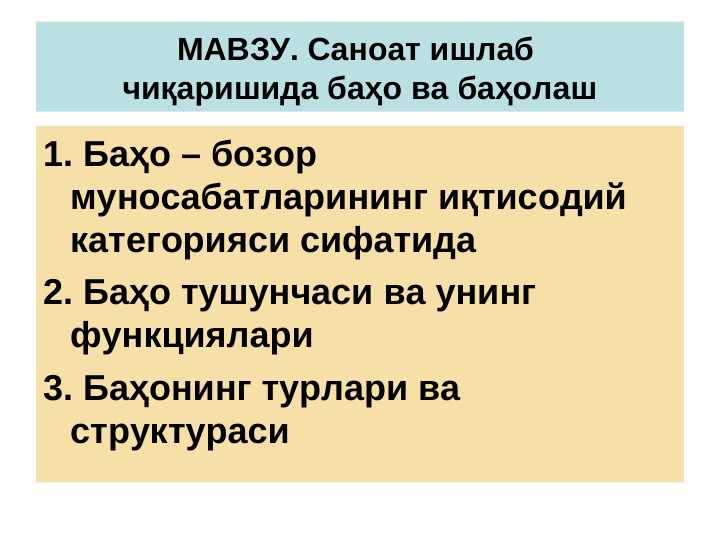 МАВЗУ. Саноат ишлаб чиқаришида баҳо ва баҳолаш

1. Баҳо – бозор муносабатларининг иқтисодий категорияси сифатида

2. Баҳо тушунчаси ва унинг функциялари

3. Баҳонинг турлари ва структураси